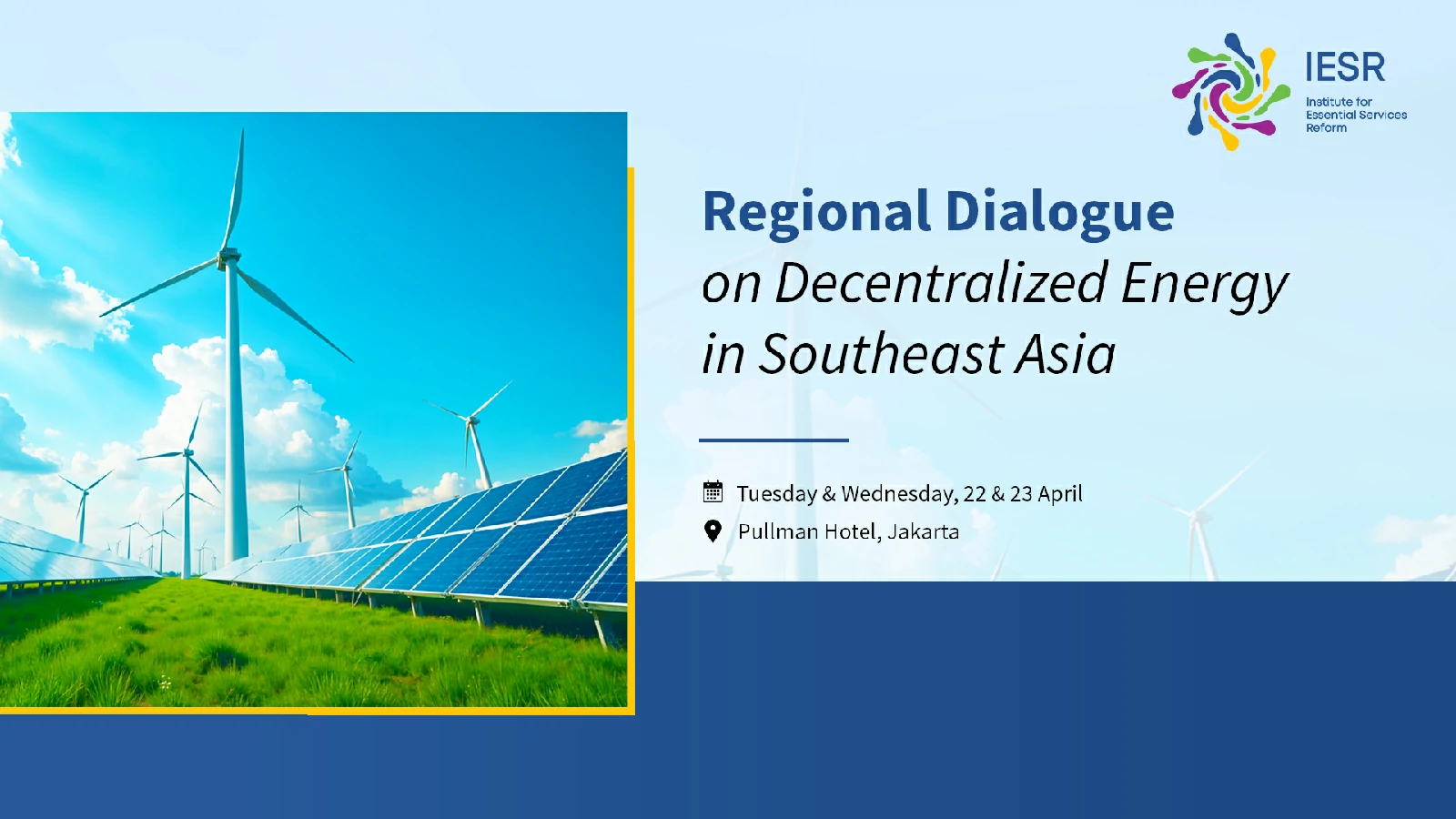 IESR
Institute for Essential Services Reform

Regional Dialogue
on Decentralized Energy in Southeast Asia

Tuesday & Wednesday, 22 & 23 April
Pullman Hotel, Jakarta